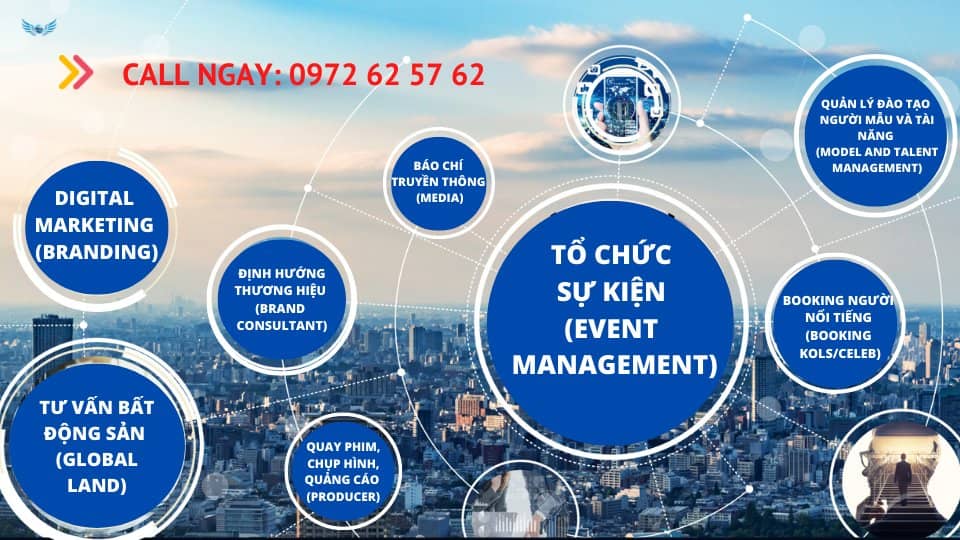 CALL NGAY: 0972 62 57 62

DIGITAL MARKETING (BRANDING)

BÁO CHÍ TRUYỀN THÔNG (MEDIA)

QUẢN LÝ ĐÀO TẠO NGƯỜI MẪU VÀ TÀI NĂNG (MODEL AND TALENT MANAGEMENT)

ĐỊNH HƯỚNG THƯƠNG HIỆU (BRAND CONSULTANT)

TỔ CHỨC SỰ KIỆN (EVENT MANAGEMENT)

BOOKING NGƯỜI NỔI TIẾNG (BOOKING KOLS/CELEB)

TƯ VẤN BẤT ĐỘNG SẢN (GLOBAL LAND)

QUAY PHIM, CHỤP HÌNH, QUẢNG CÁO (PRODUCER)